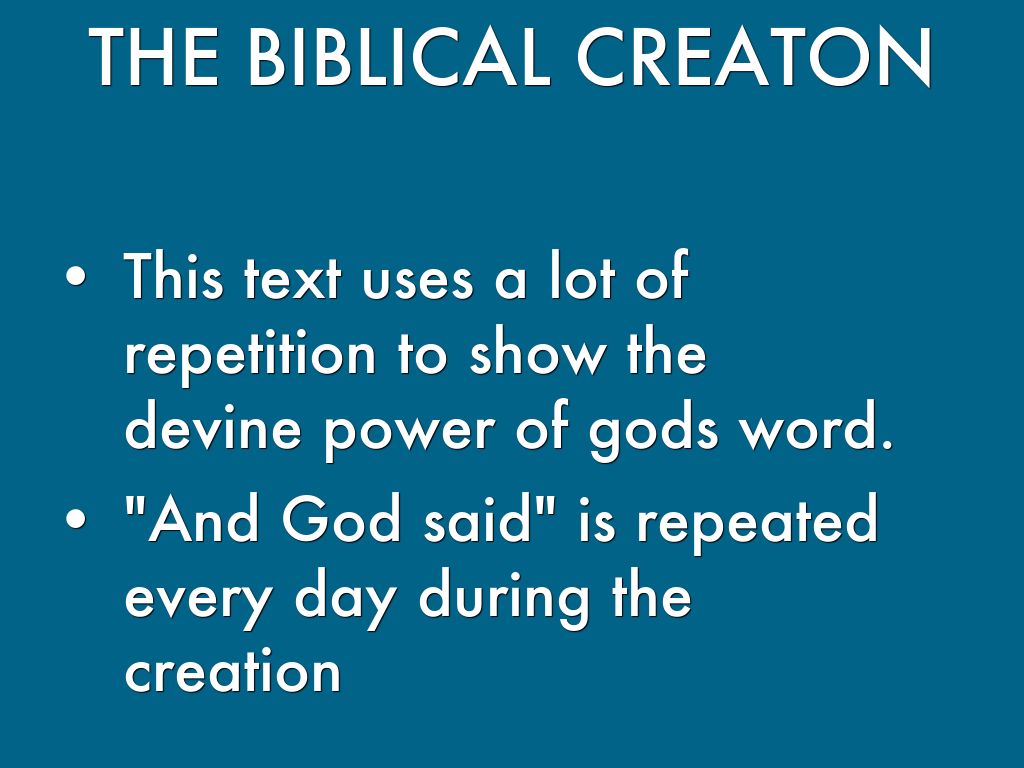 THE BIBLICAL CREATON

• This text uses a lot of repetition to show the devine power of gods word.
• "And God said" is repeated every day during the creation